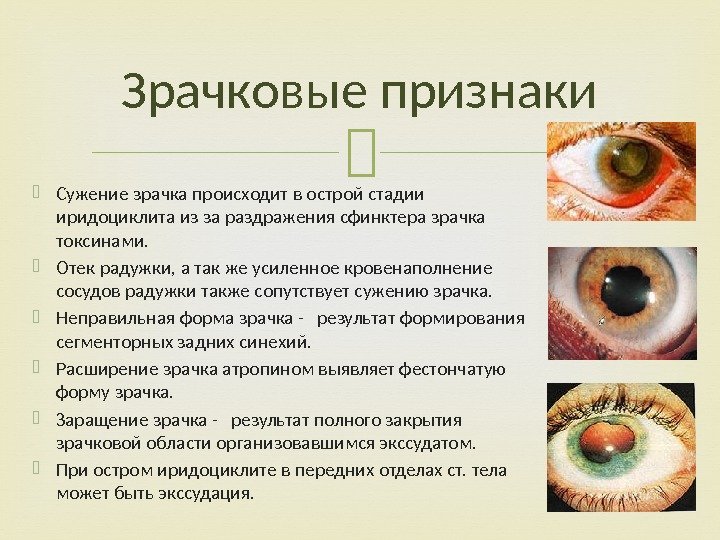 Зрачковые признаки

Сужение зрачка происходит в острой стадии иридоциклита из за раздражения сфинктера зрачка токсинами.

Отек радужки, а так же усиленное кровенаполнение сосудов радужки также сопутствует сужению зрачка.

Неправильная форма зрачка - результат формирования сегменторных задних синехий.

Расширение зрачка атропином выявляет фестончатую форму зрачка.

Заращение зрачка - результат полного закрытия зрачковой области организовавшимся экссудатом.

При остром иридоциклите в передних отделах ст. тела может быть экссудация.